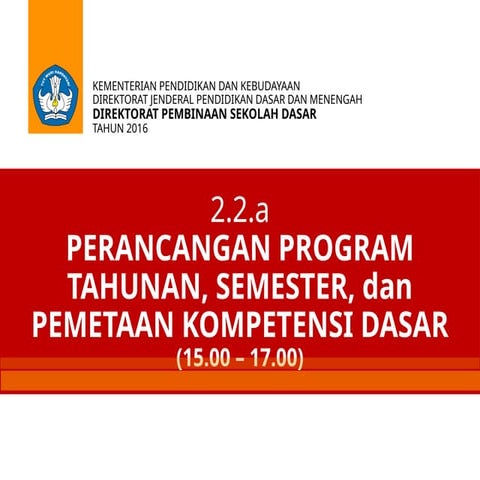 KEMENTERIAN PENDIDIKAN DAN KEBUDAYAAN
DIREKTORAT JENDERAL PENDIDIKAN DASAR DAN MENENGAH
DIREKTORAT PEMBINAAN SEKOLAH DASAR
TAHUN 2016

2.2.a
PERANCANGAN PROGRAM TAHUNAN, SEMESTER, dan PEMETAAN KOMPETENSI DASAR
(15.00 – 17.00)